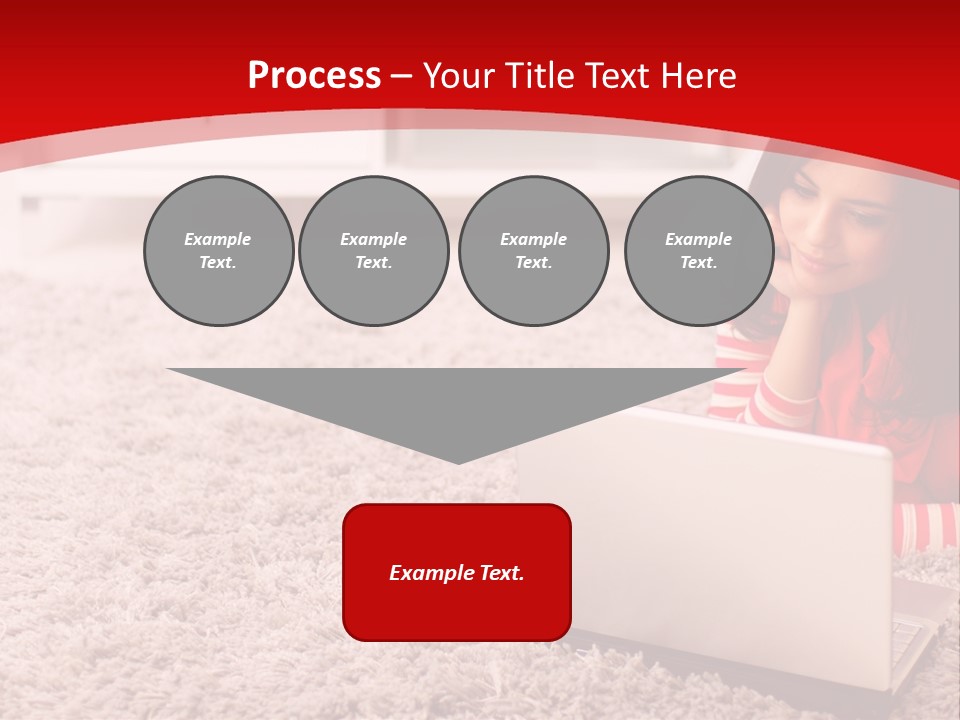 Process – Your Title Text Here

Example Text.

Example Text.

Example Text.

Example Text.

Example Text.